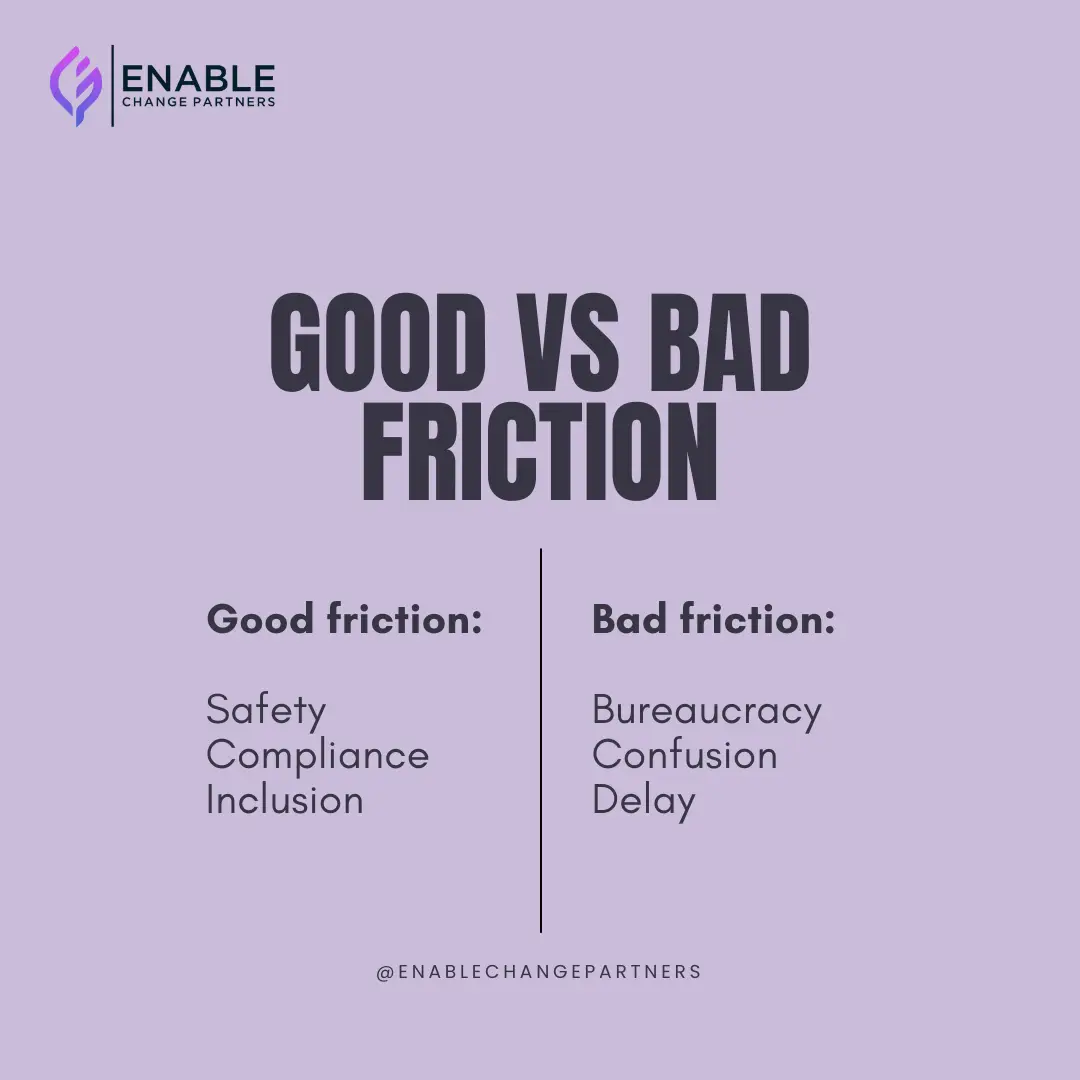 ENABLE
CHANGE PARTNERS

GOOD VS BAD FRICTION

Good friction:

Safety
Compliance
Inclusion

Bad friction:

Bureaucracy
Confusion
Delay

@ENABLECHANGEPARTNERS